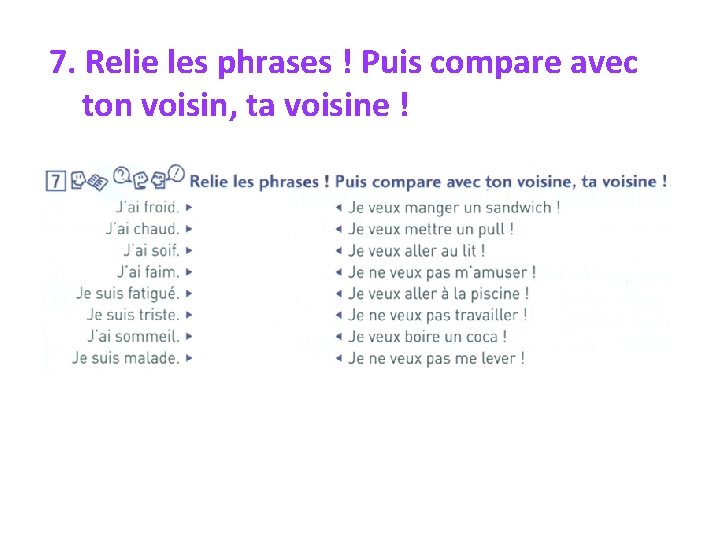 7. Relie les phrases ! Puis compare avec ton voisin, ta voisine !

7 Relie les phrases ! Puis compare avec ton voisine, ta voisine !

J'ai froid. ▸
J'ai chaud. ▸
J'ai soif. ▸
J'ai faim. ▸
Je suis fatigué. ▸
Je suis triste. ▸
J'ai sommeil. ▸
Je suis malade. ▸

◂ Je veux manger un sandwich !
◂ Je veux mettre un pull !
◂ Je veux aller au lit !
◂ Je ne veux pas m'amuser !
◂ Je veux aller à la piscine !
◂ Je ne veux pas travailler !
◂ Je veux boire un coca !
◂ Je ne veux pas me lever !